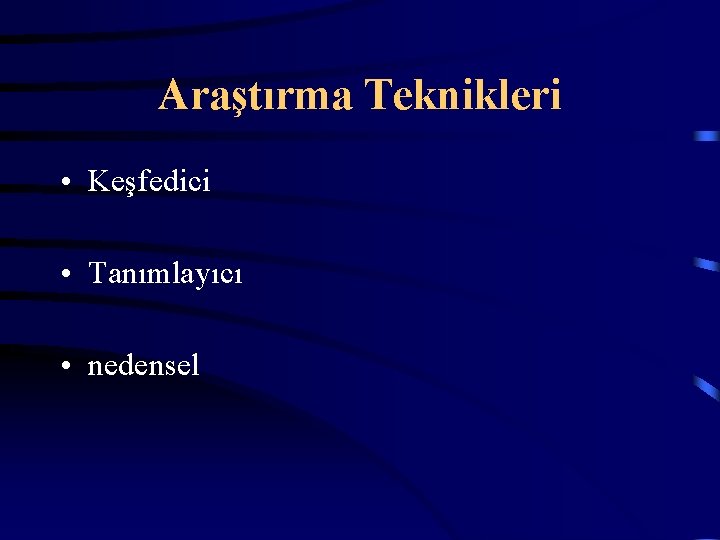 Araştırma Teknikleri

• Keşfedici

• Tanımlayıcı

• nedensel